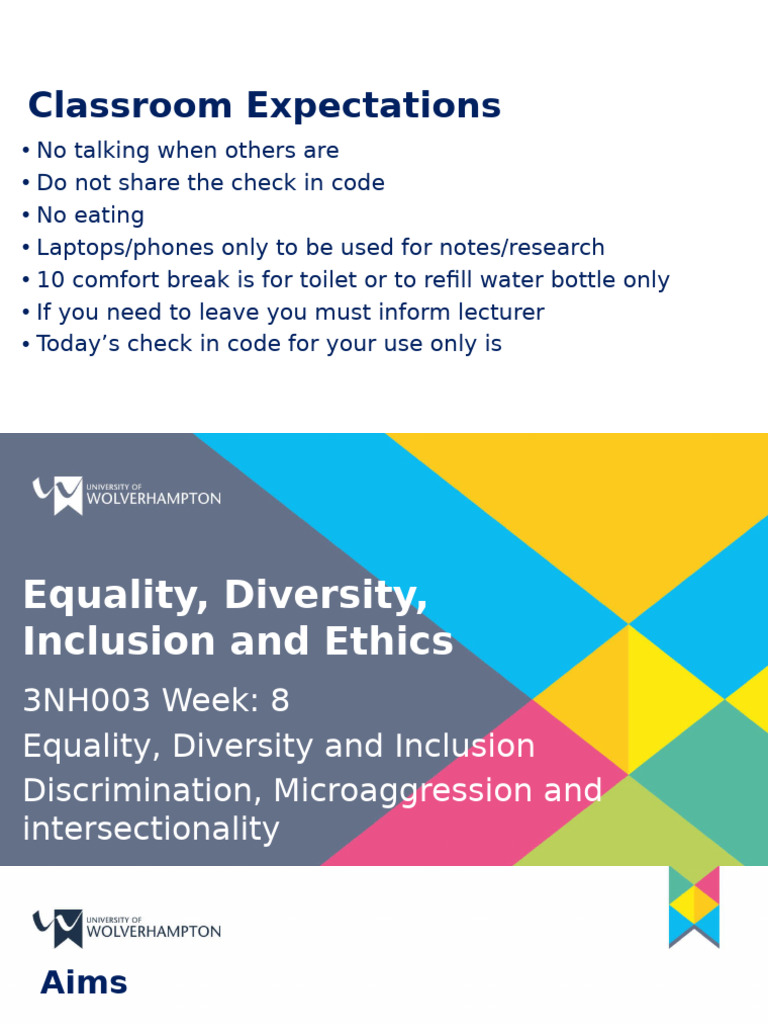 Classroom Expectations

• No talking when others are
• Do not share the check in code
• No eating
• Laptops/phones only to be used for notes/research
• 10 comfort break is for toilet or to refill water bottle only
• If you need to leave you must inform lecturer
• Today's check in code for your use only is

UNIVERSITY OF WOLVERHAMPTON

Equality, Diversity, Inclusion and Ethics

3NH003 Week: 8
Equality, Diversity and Inclusion
Discrimination, Microaggression and intersectionality

UNIVERSITY OF WOLVERHAMPTON

Aims